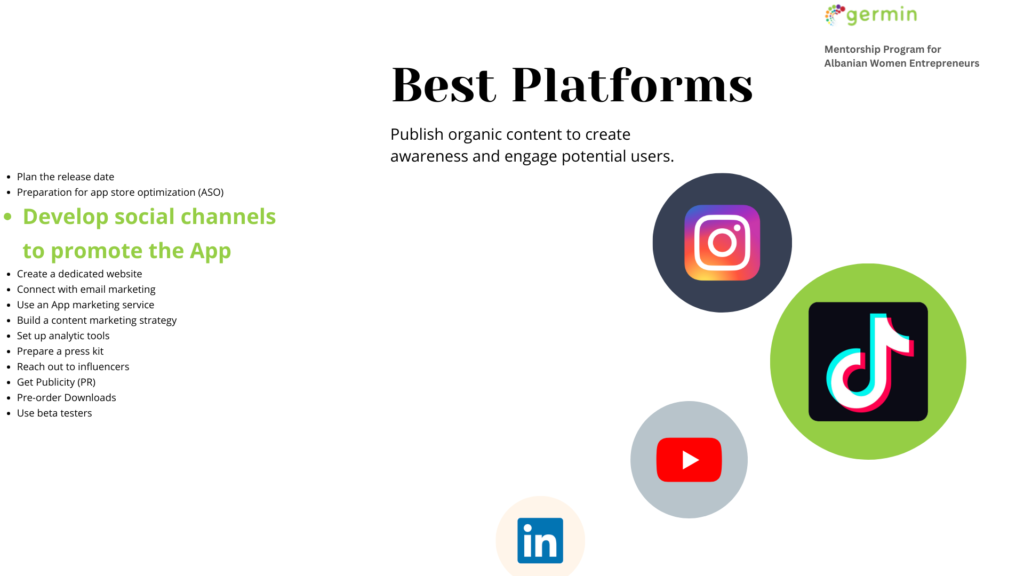 germin

Mentorship Program for Albanian Women Entrepreneurs

Best Platforms

Publish organic content to create awareness and engage potential users.

- Plan the release date
- Preparation for app store optimization (ASO)
- Develop social channels to promote the App
- Create a dedicated website
- Connect with email marketing
- Use an App marketing service
- Build a content marketing strategy
- Set up analytic tools
- Prepare a press kit
- Reach out to influencers
- Get Publicity (PR)
- Pre-order Downloads
- Use beta testers

in